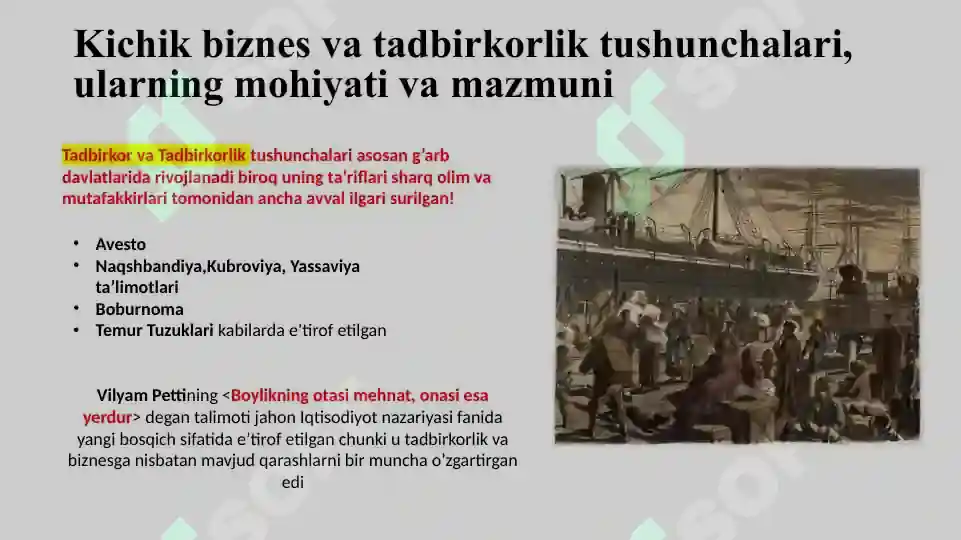 Kichik biznes va tadbirkorlik tushunchalari, ularning mohiyati va mazmuni

Tadbirkor va Tadbirkorlik tushunchalari asosan g'arb davlatlarida rivojlanadi biroq uning ta'riflari sharq olim va mutafakkirlari tomonidan ancha avval ilgari surilgan!

• Avesto
• Naqshbandiya,Kubroviya, Yassaviya ta'limotlari
• Boburnoma
• Temur Tuzuklari kabilarda e'tirof etilgan

Vilyam Pettining <Boylikning otasi mehnat, onasi esa yerdur> degan talimoti jahon Iqtisodiyot nazariyasi fanida yangi bosqich sifatida e'tirof etilgan chunki u tadbirkorlik va biznesga nisbatan mavjud qarashlarni bir muncha o'zgartirgan edi